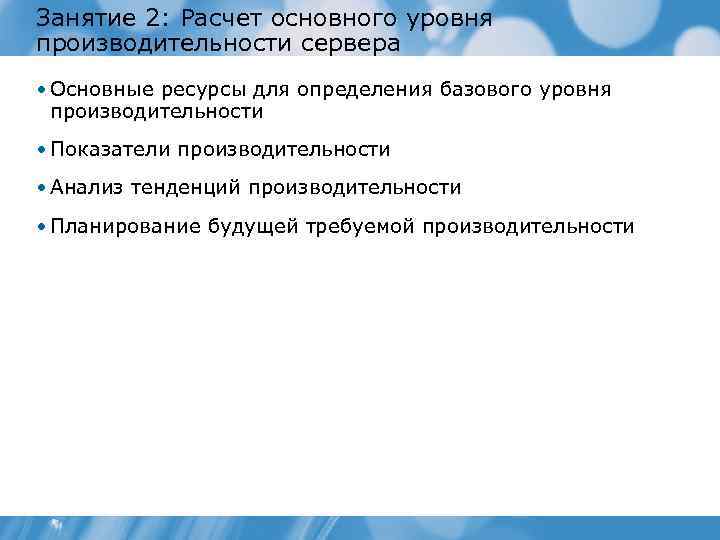 Занятие 2: Расчет основного уровня производительности сервера

• Основные ресурсы для определения базового уровня производительности

• Показатели производительности

• Анализ тенденций производительности

• Планирование будущей требуемой производительности